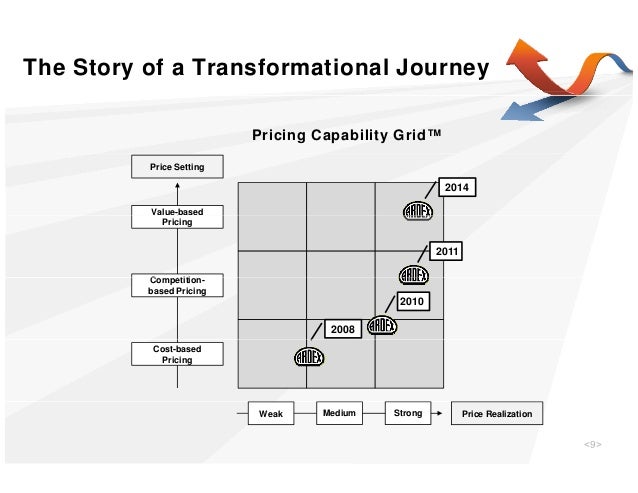 The Story of a Transformational Journey

Pricing Capability Grid™

Price Setting

Value-based Pricing

Competition-based Pricing

Cost-based Pricing

2014

ARDEX

2011

ARDEX

2010

ARDEX

2008

ARDEX

Weak

Medium

Strong

Price Realization

<9>